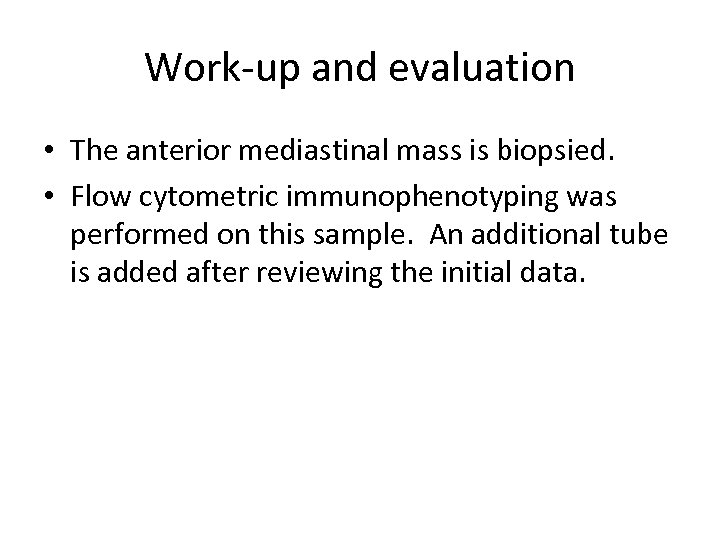 Work-up and evaluation

• The anterior mediastinal mass is biopsied.

• Flow cytometric immunophenotyping was performed on this sample. An additional tube is added after reviewing the initial data.